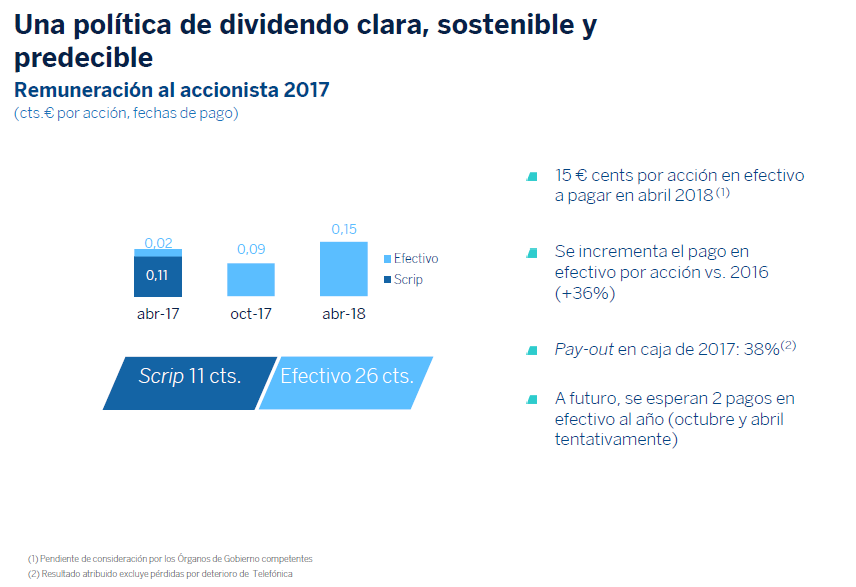 Una política de dividendo clara, sostenible y predecible

Remuneración al accionista 2017

(cts.€ por acción, fechas de pago)

0,02
0,11
0,09
0,15
Efectivo
Scrip
abr-17
oct-17
abr-18

Scrip 11 cts.
Efectivo 26 cts.

15 € cents por acción en efectivo a pagar en abril 2018 $^{(1)}$

Se incrementa el pago en efectivo por acción vs. 2016 (+36%)

Pay-out en caja de 2017: 38%$^{(2)}$

A futuro, se esperan 2 pagos en efectivo al año (octubre y abril tentativamente)

(1) Pendiente de consideración por los Órganos de Gobierno competentes
(2) Resultado atribuido excluye pérdidas por deterioro de Telefónica